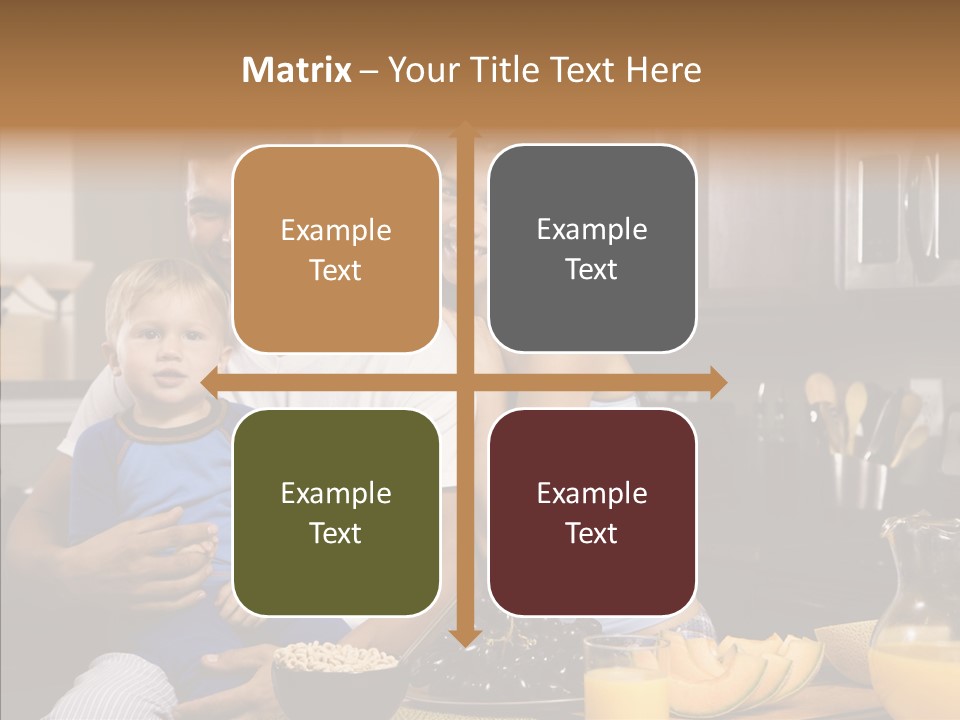 Matrix – Your Title Text Here

Example Text

Example Text

Example Text

Example Text